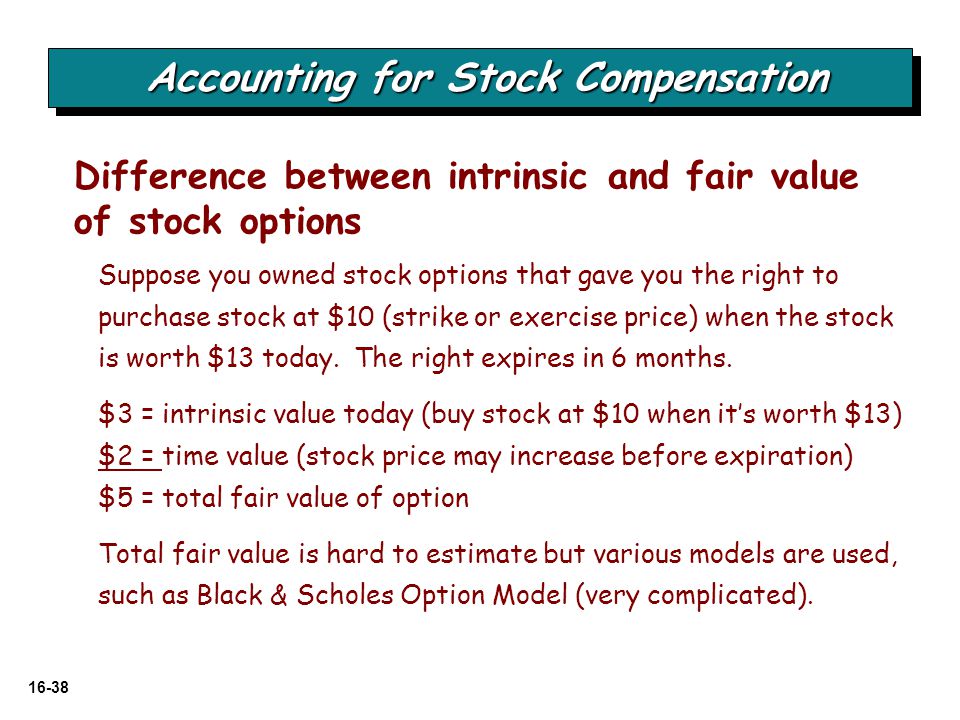 Accounting for Stock Compensation

Difference between intrinsic and fair value of stock options

Suppose you owned stock options that gave you the right to purchase stock at \$10 (strike or exercise price) when the stock is worth \$13 today. The right expires in 6 months.

\$3 = intrinsic value today (buy stock at \$10 when it's worth \$13)
\$2 = time value (stock price may increase before expiration)
\$5 = total fair value of option

Total fair value is hard to estimate but various models are used, such as Black & Scholes Option Model (very complicated).

16-38